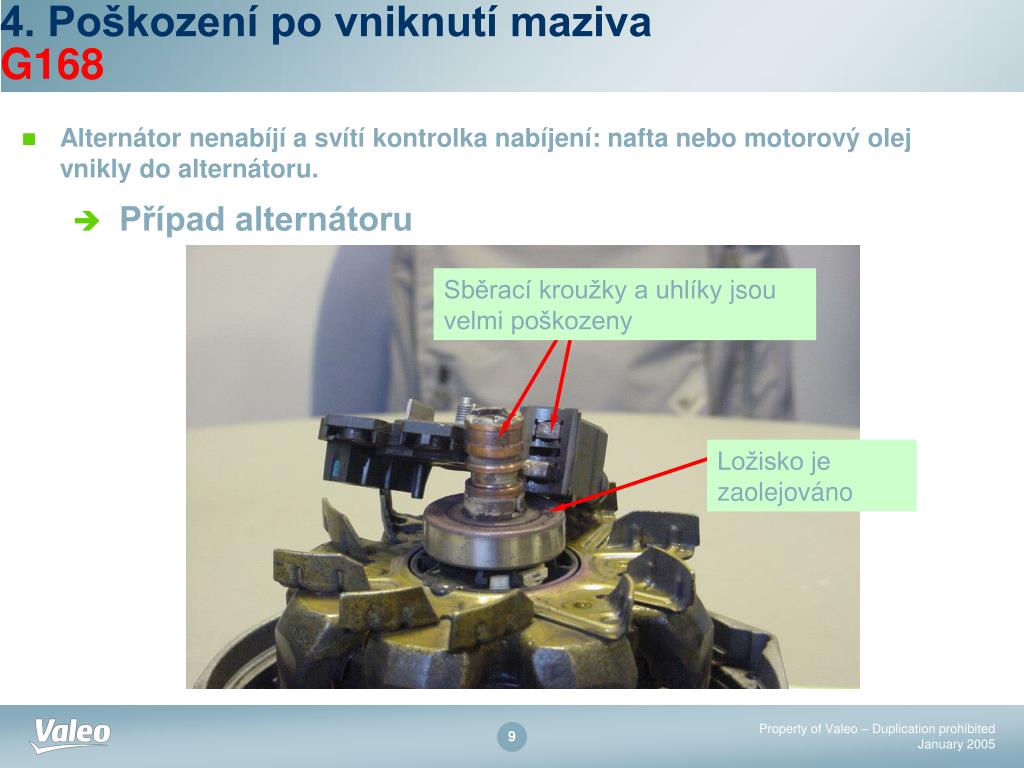 4. Poškození po vniknutí maziva
G168

Alternátor nenabíjí a svítí kontrolka nabíjení: nafta nebo motorový olej vnikly do alternátoru.

Případ alternátoru

Sběrací kroužky a uhlíky jsou velmi poškozeny

Ložisko je zaolejováno

Valeo

9

Property of Valeo – Duplication prohibited
January 2005